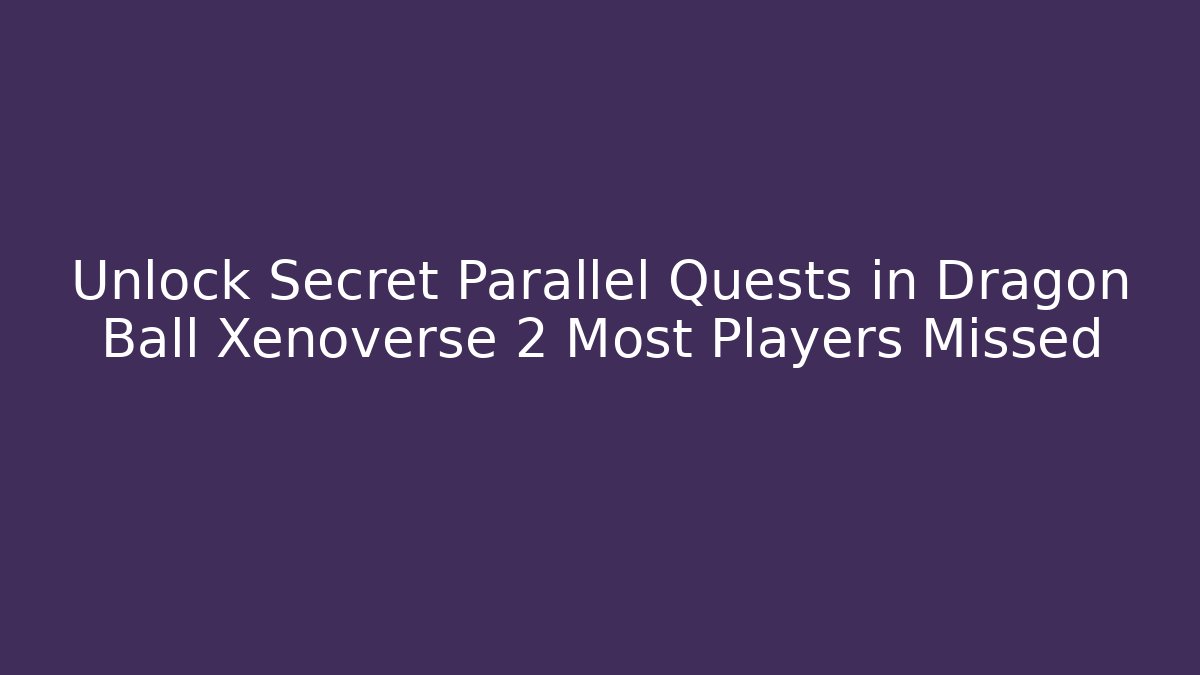 Unlock Secret Parallel Quests in Dragon Ball Xenoverse 2 Most Players Missed